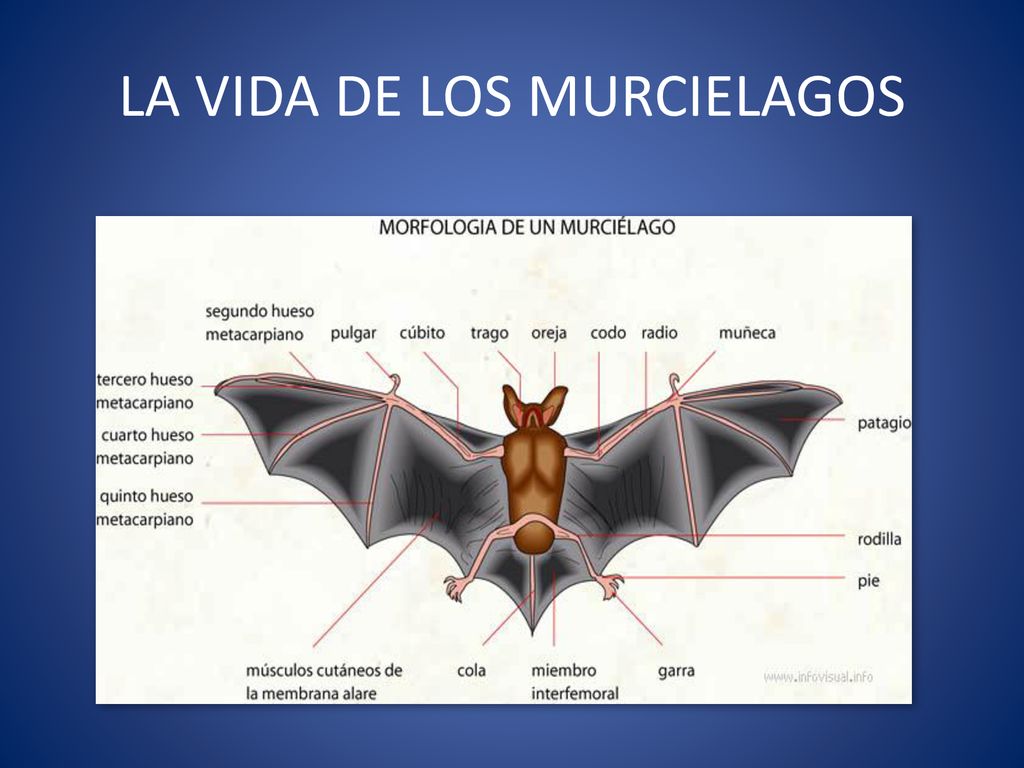 LA VIDA DE LOS MURCIELAGOS

MORFOLOGIA DE UN MURCIÉLAGO

segundo hueso metacarpiano

pulgar

cúbito

trago

oreja

codo

radio

muñeca

tercero hueso metacarpiano

cuarto hueso metacarpiano

quinto hueso metacarpiano

patagio

rodilla

pie

músculos cutáneos de la membrana alare

cola

miembro interfemoral

garra

www.infovisual.info